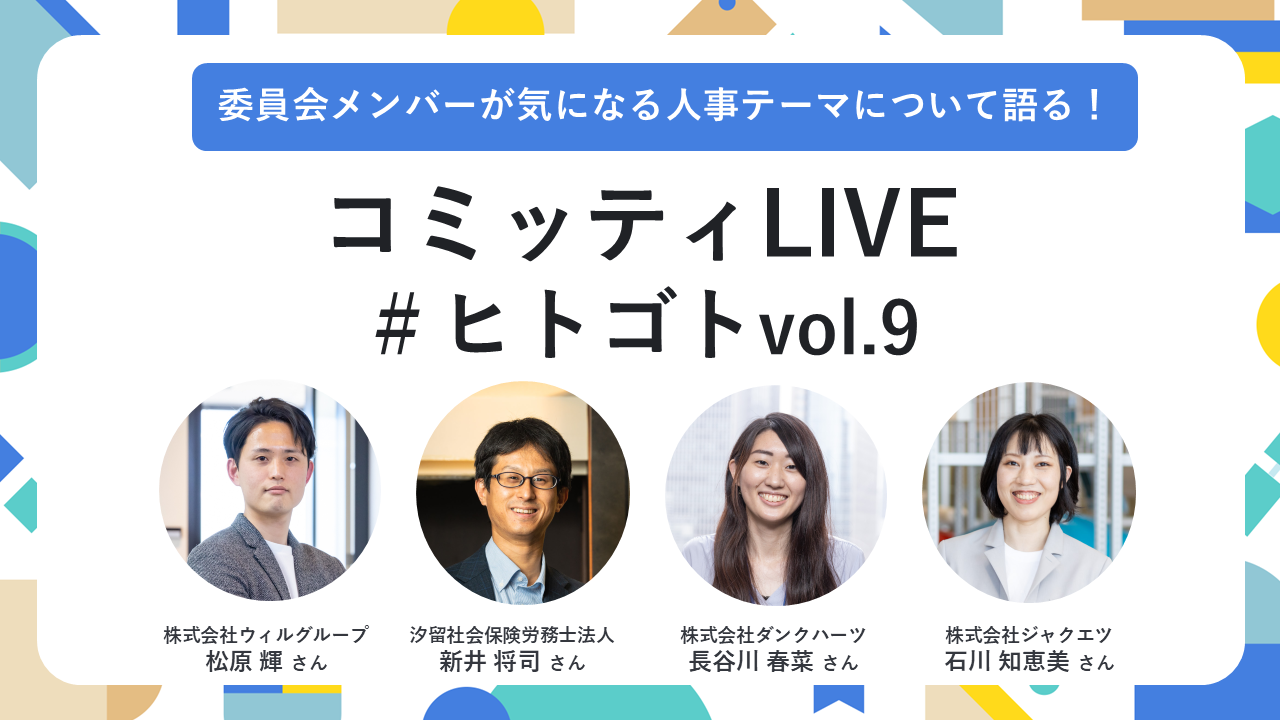 委員会メンバーが気になる人事テーマについて語る！

コミッティLIVE
＃ヒトゴトvol.9

株式会社ウィルグループ
松原 輝 さん

汐留社会保険労務士法人
新井 将司 さん

株式会社ダンクハーツ
長谷川 春菜 さん

株式会社ジャクエツ
石川 知恵美 さん